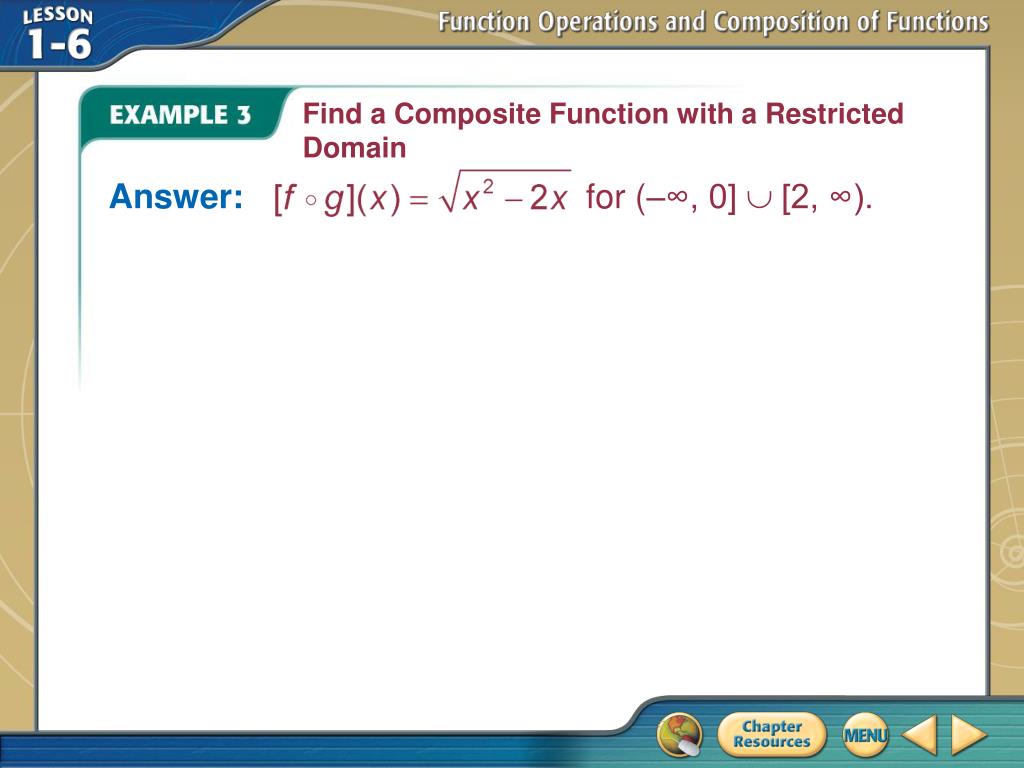 LESSON 1-6

Function Operations and Composition of Functions

EXAMPLE 3

Find a Composite Function with a Restricted Domain

Answer: $[f \circ g](x) = \sqrt{x^2 - 2x}$ for $(-\infty, 0] \cup [2, \infty)$.

Chapter Resources

MENU